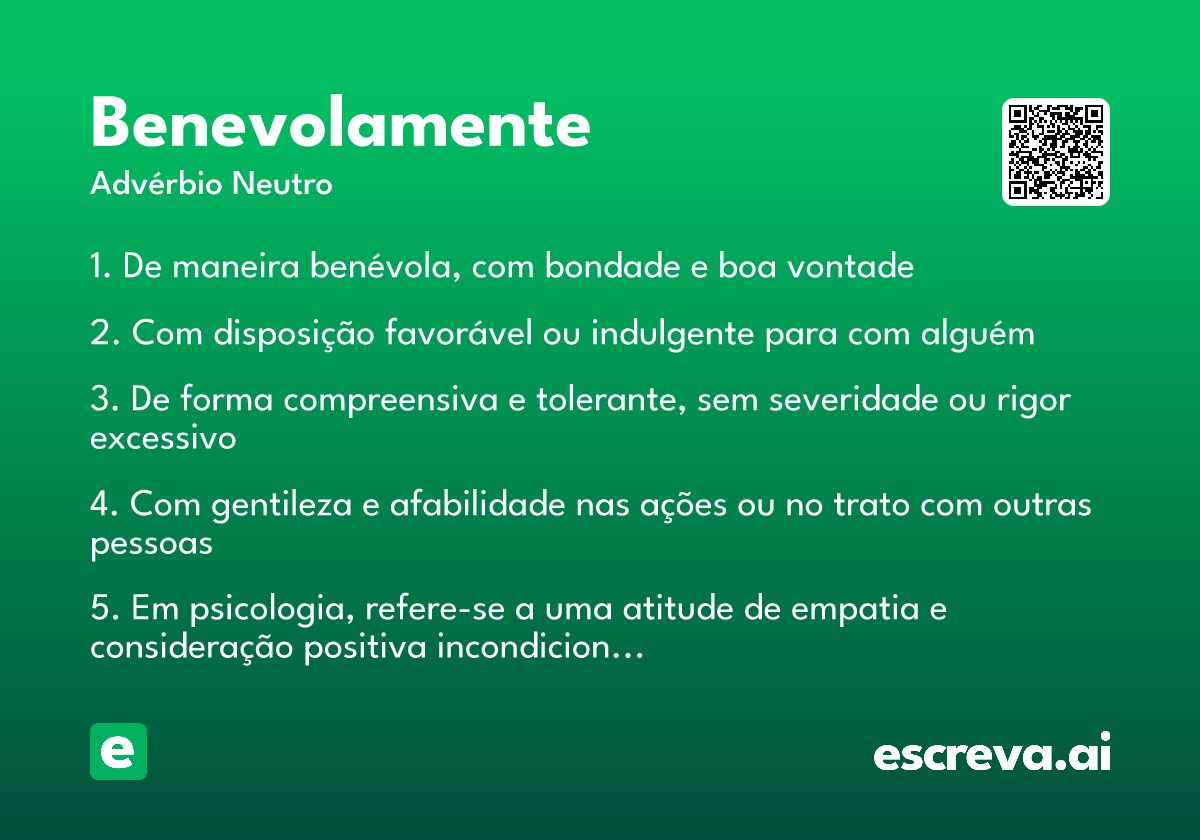 Benevolamente
Advérbio Neutro

1. De maneira benévola, com bondade e boa vontade

2. Com disposição favorável ou indulgente para com alguém

3. De forma compreensiva e tolerante, sem severidade ou rigor excessivo

4. Com gentileza e afabilidade nas ações ou no trato com outras pessoas

5. Em psicologia, refere-se a uma atitude de empatia e consideração positiva incondicion…

e

escreva.ai